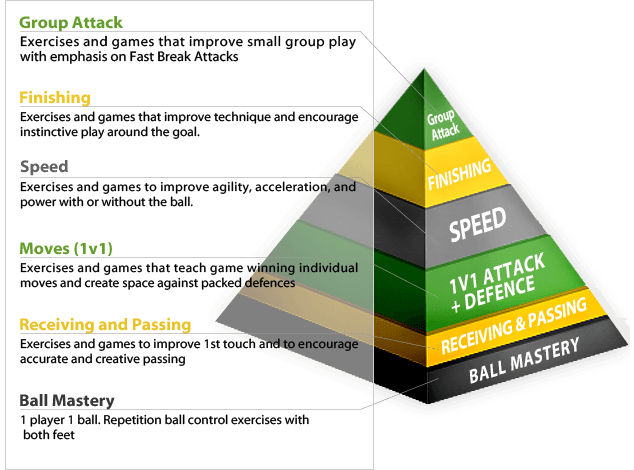 Group Attack
Exercises and games that improve small group play with emphasis on Fast Break Attacks

Finishing
Exercises and games that improve technique and encourage instinctive play around the goal.

Speed
Exercises and games to improve agility, acceleration, and power with or without the ball.

Moves (1v1)
Exercises and games that teach game winning individual moves and create space against packed defences

Receiving and Passing
Exercises and games to improve 1st touch and to encourage accurate and creative passing

Ball Mastery
1 player 1 ball. Repetition ball control exercises with both feet

Group Attack
FINISHING
SPEED
1V1 ATTACK + DEFENCE
RECEIVING & PASSING
BALL MASTERY